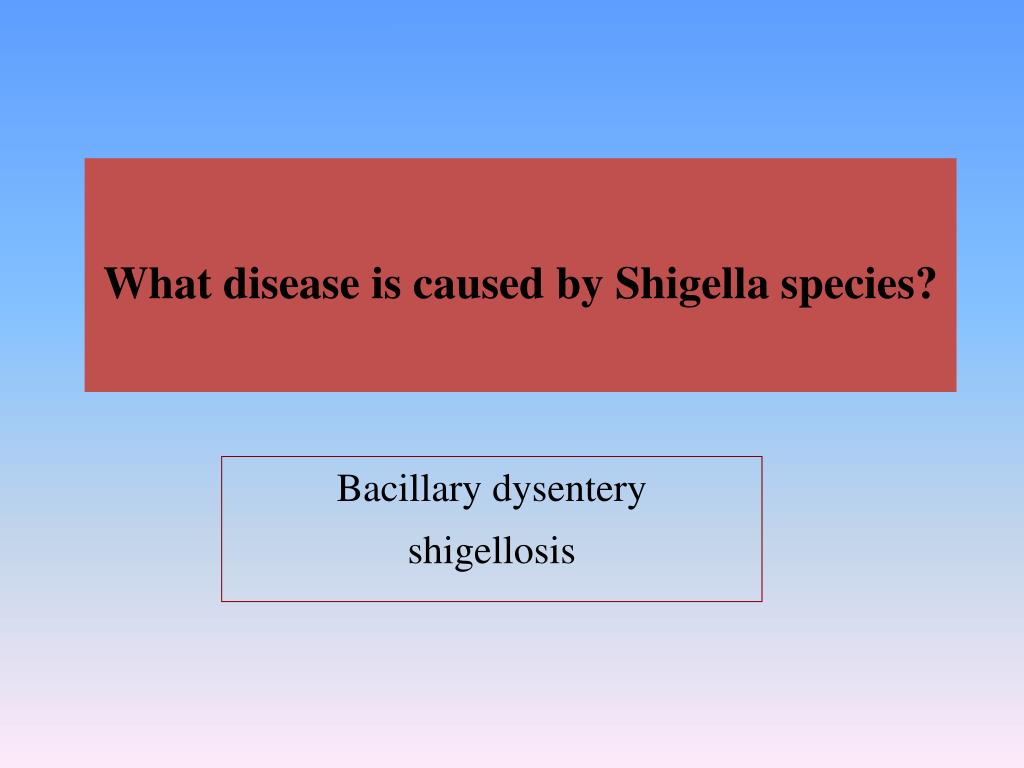 What disease is caused by Shigella species?

Bacillary dysentery
shigellosis